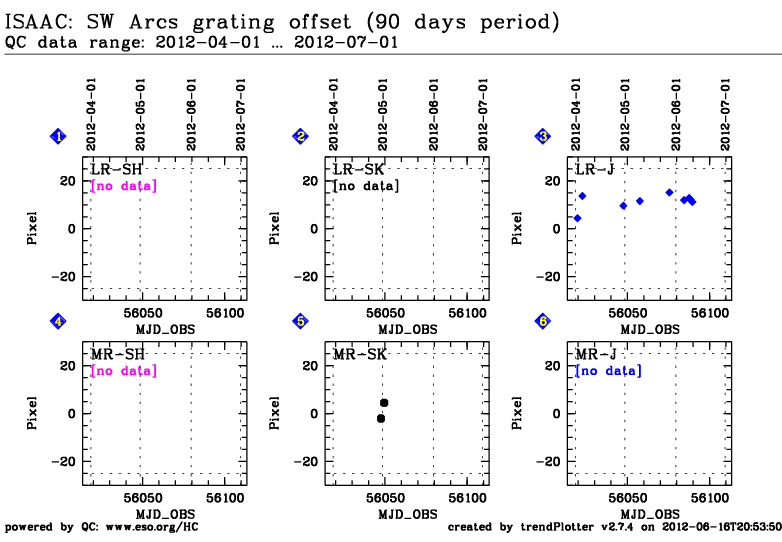 ISAAC: SW Arcs grating offset (90 days period)
QC data range: 2012-04-01 ... 2012-07-01

1
2012-04-01 2012-05-01 2012-06-01 2012-07-01
LR-SH
[no data]
Pixel
20
0
-20
56050 56100
MJD_OBS

2
2012-04-01 2012-05-01 2012-06-01 2012-07-01
LR-SK
[no data]
Pixel
20
0
-20
56050 56100
MJD_OBS

3
2012-04-01 2012-05-01 2012-06-01 2012-07-01
LR-J
Pixel
20
0
-20
56050 56100
MJD_OBS

4
MR-SH
[no data]
Pixel
20
0
-20
56050 56100
MJD_OBS

5
MR-SK
Pixel
20
0
-20
56050 56100
MJD_OBS

6
MR-J
[no data]
Pixel
20
0
-20
56050 56100
MJD_OBS

powered by QC: www.eso.org/HC
created by trendPlotter v2.7.4 on 2012-06-16T20:53:50